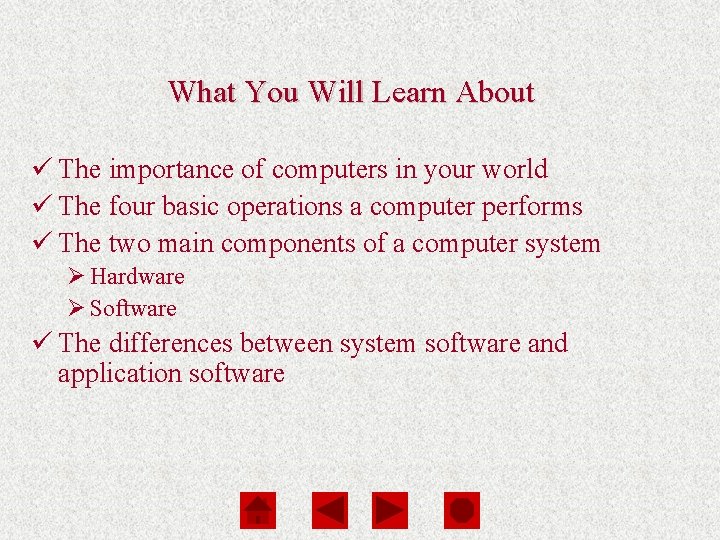 What You Will Learn About

✓ The importance of computers in your world
✓ The four basic operations a computer performs
✓ The two main components of a computer system
➢ Hardware
➢ Software
✓ The differences between system software and application software